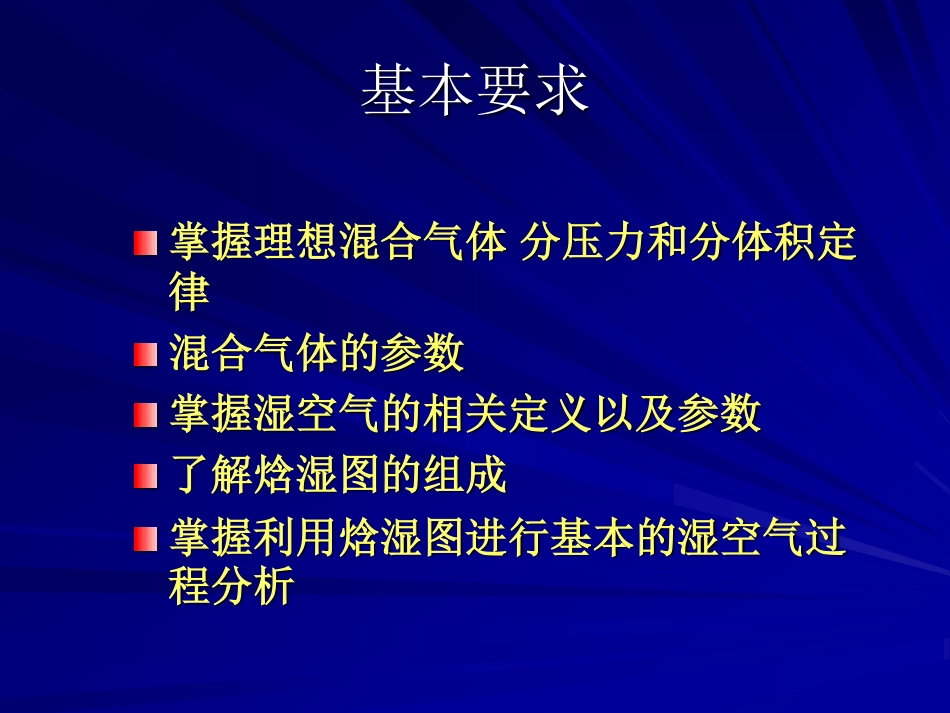 基本要求

掌握理想混合气体 分压力和分体积定律

混合气体的参数

掌握湿空气的相关定义以及参数

了解焓湿图的组成

掌握利用焓湿图进行基本的湿空气过程分析